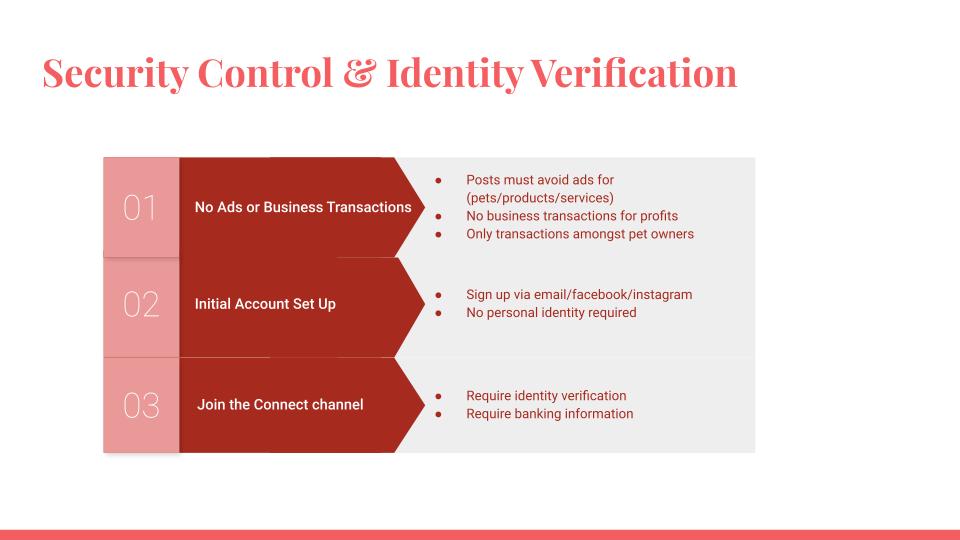 Security Control & Identity Verification

01 No Ads or Business Transactions

- Posts must avoid ads for (pets/products/services)
- No business transactions for profits
- Only transactions amongst pet owners

02 Initial Account Set Up

- Sign up via email/facebook/instagram
- No personal identity required

03 Join the Connect channel

- Require identity verification
- Require banking information